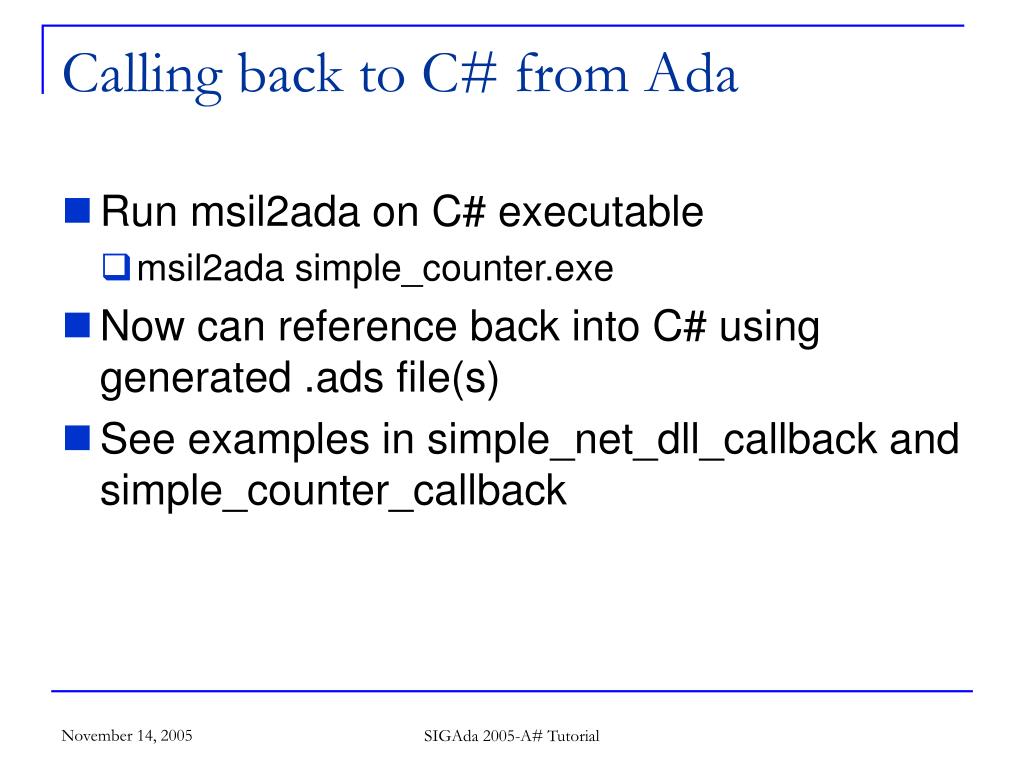 Calling back to C# from Ada

Run msil2ada on C# executable

msil2ada simple_counter.exe

Now can reference back into C# using generated .ads file(s)

See examples in simple_net_dll_callback and simple_counter_callback

November 14, 2005

SIGAda 2005-A# Tutorial